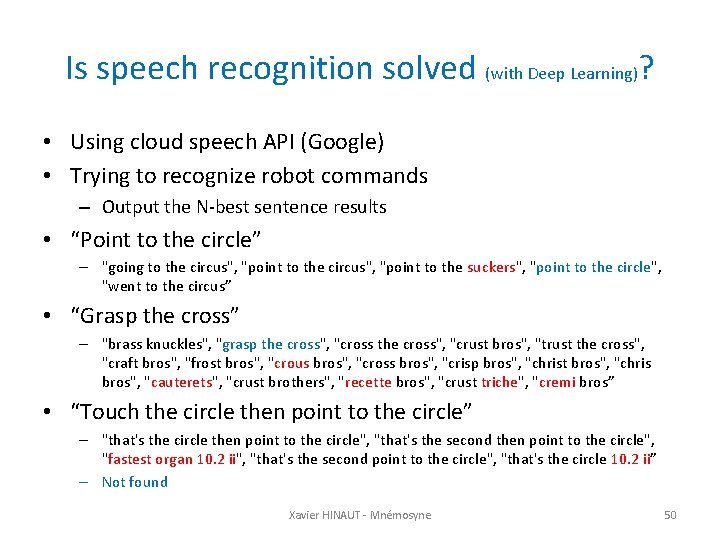 Is speech recognition solved (with Deep Learning)?

• Using cloud speech API (Google)
• Trying to recognize robot commands
– Output the N-best sentence results
• “Point to the circle”
– "going to the circus", "point to the circus", "point to the suckers", "point to the circle", "went to the circus”
• “Grasp the cross”
– "brass knuckles", "grasp the cross", "cross the cross", "crust bros", "trust the cross", "craft bros", "frost bros", "crous bros", "cross bros", "crisp bros", "christ bros", "chris bros", "cauterets", "crust brothers", "recette bros", "crust triche", "cremi bros”
• “Touch the circle then point to the circle”
– "that's the circle then point to the circle", "that's the second then point to the circle", "fastest organ 10.2 ii", "that's the second point to the circle", "that's the circle 10.2 ii”
– Not found

Xavier HINAUT - Mnémosyne

50